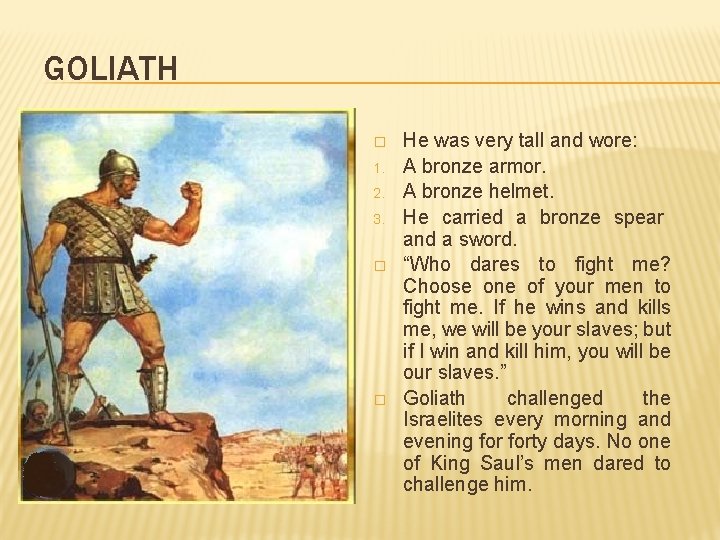 GOLIATH

□ He was very tall and wore:
1. A bronze armor.
2. A bronze helmet.
3. He carried a bronze spear and a sword.
□ “Who dares to fight me? Choose one of your men to fight me. If he wins and kills me, we will be your slaves; but if I win and kill him, you will be our slaves.”
□ Goliath challenged the Israelites every morning and evening for forty days. No one of King Saul’s men dared to challenge him.